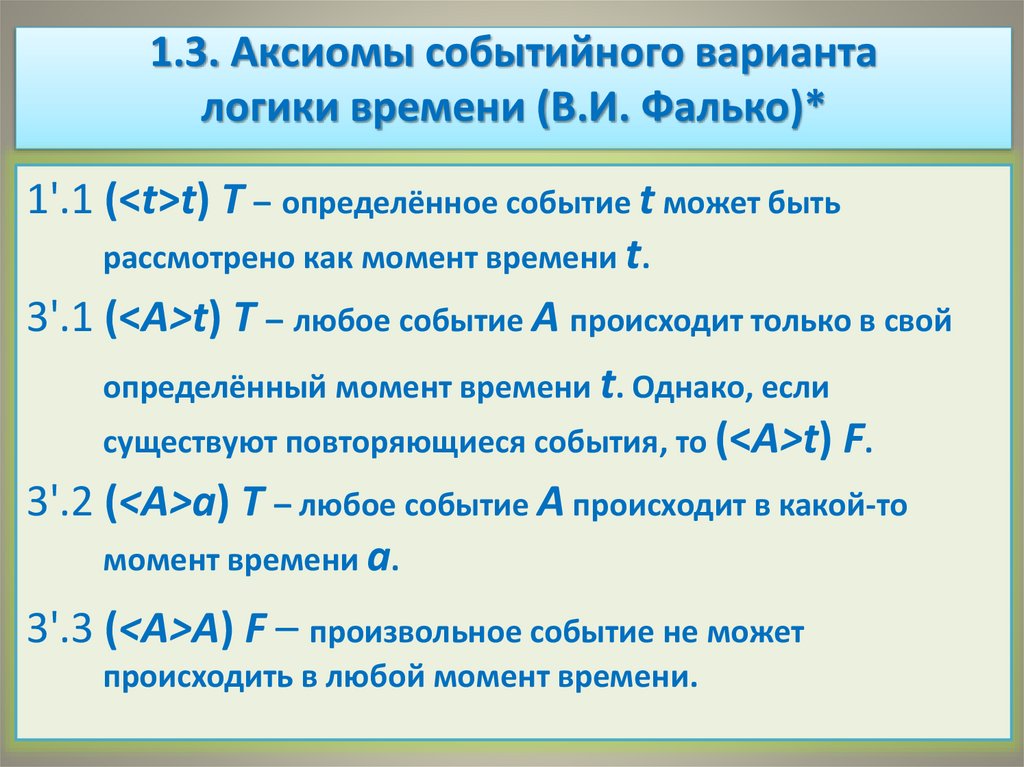 1.3. Аксиомы событийного варианта логики времени (В.И. Фалько)*

1'.1 (<t>t) T – определённое событие t может быть рассмотрено как момент времени t.

3'.1 (<A>t) T – любое событие A происходит только в свой определённый момент времени t. Однако, если существуют повторяющиеся события, то (<A>t) F.

3'.2 (<A>a) T – любое событие A происходит в какой-то момент времени a.

3'.3 (<A>A) F – произвольное событие не может происходить в любой момент времени.